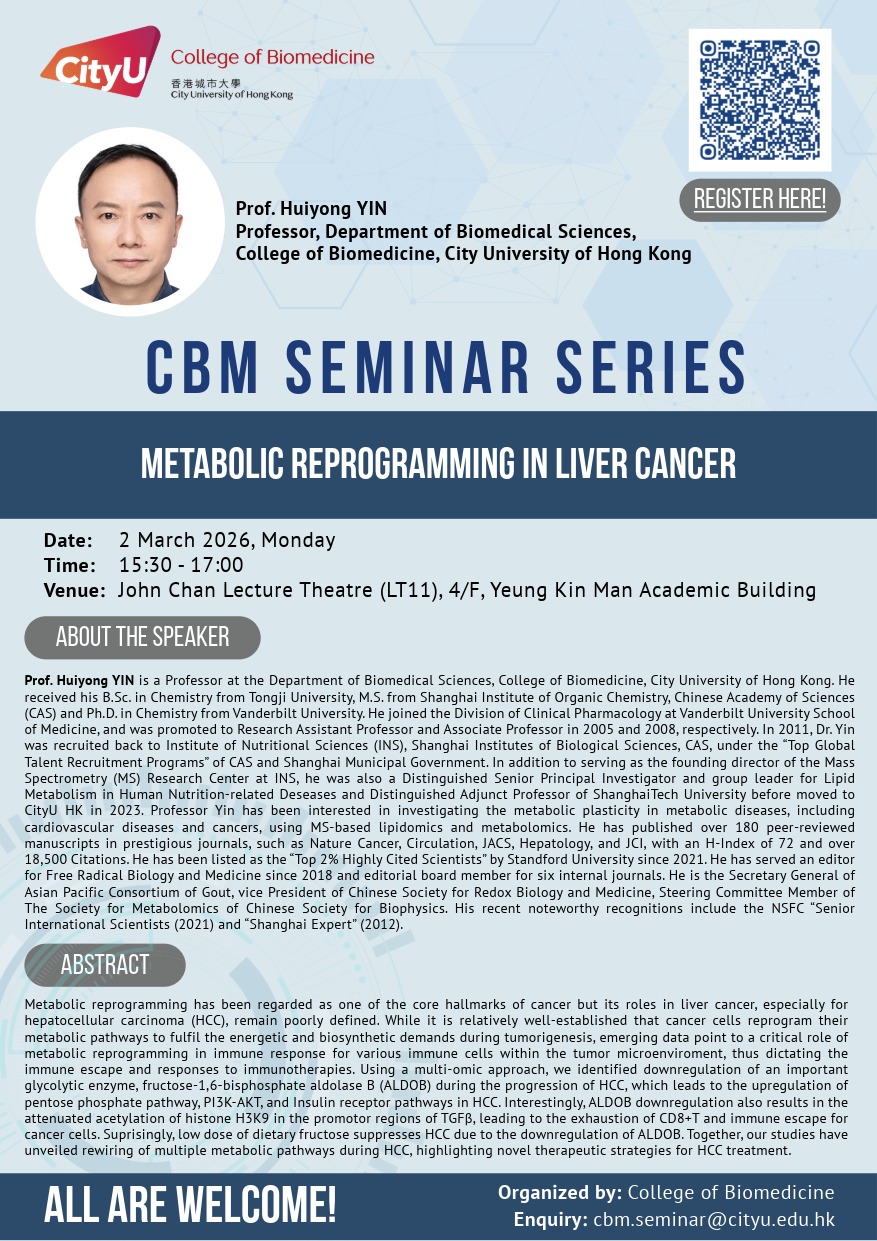 CityU College of Biomedicine
香港城市大學
City University of Hong Kong

REGISTER HERE!

Prof. Huiyong YIN
Professor, Department of Biomedical Sciences, College of Biomedicine, City University of Hong Kong

CBM SEMINAR SERIES

METABOLIC REPROGRAMMING IN LIVER CANCER

Date: 2 March 2026, Monday
Time: 15:30 - 17:00
Venue: John Chan Lecture Theatre (LT11), 4/F, Yeung Kin Man Academic Building

ABOUT THE SPEAKER

Prof. Huiyong YIN is a Professor at the Department of Biomedical Sciences, College of Biomedicine, City University of Hong Kong. He received his B.Sc. in Chemistry from Tongji University, M.S. from Shanghai Institute of Organic Chemistry, Chinese Academy of Sciences (CAS) and Ph.D. in Chemistry from Vanderbilt University. He joined the Division of Clinical Pharmacology at Vanderbilt University School of Medicine, and was promoted to Research Assistant Professor and Associate Professor in 2005 and 2008, respectively. In 2011, Dr. Yin was recruited back to Institute of Nutritional Sciences (INS), Shanghai Institutes of Biological Sciences, CAS, under the "Top Global Talent Recruitment Programs" of CAS and Shanghai Municipal Government. In addition to serving as the founding director of the Mass Spectrometry (MS) Research Center at INS, he was also a Distinguished Senior Principal Investigator and group leader for Lipid Metabolism in Human Nutrition-related Deseases and Distinguished Adjunct Professor of ShanghaiTech University before moved to CityU HK in 2023. Professor Yin has been interested in investigating the metabolic plasticity in metabolic diseases, including cardiovascular diseases and cancers, using MS-based lipidomics and metabolomics. He has published over 180 peer-reviewed manuscripts in prestigious journals, such as Nature Cancer, Circulation, JACS, Hepatology, and JCI, with an H-Index of 72 and over 18,500 Citations. He has been listed as the "Top 2% Highly Cited Scientists" by Standford University since 2021. He has served an editor for Free Radical Biology and Medicine since 2018 and editorial board member for six internal journals. He is the Secretary General of Asian Pacific Consortium of Gout, vice President of Chinese Society for Redox Biology and Medicine, Steering Committee Member of The Society for Metabolomics of Chinese Society for Biophysics. His recent noteworthy recognitions include the NSFC "Senior International Scientists (2021) and "Shanghai Expert" (2012).

ABSTRACT

Metabolic reprogramming has been regarded as one of the core hallmarks of cancer but its roles in liver cancer, especially for hepatocellular carcinoma (HCC), remain poorly defined. While it is relatively well-established that cancer cells reprogram their metabolic pathways to fulfil the energetic and biosynthetic demands during tumorigenesis, emerging data point to a critical role of metabolic reprogramming in immune response for various immune cells within the tumor microenviroment, thus dictating the immune escape and responses to immunotherapies. Using a multi-omic approach, we identified downregulation of an important glycolytic enzyme, fructose-1,6-bisphosphate aldolase B (ALDOB) during the progression of HCC, which leads to the upregulation of pentose phosphate pathway, PI3K-AKT, and Insulin receptor pathways in HCC. Interestingly, ALDOB downregulation also results in the attenuated acetylation of histone H3K9 in the promotor regions of TGFβ, leading to the exhaustion of CD8+T and immune escape for cancer cells. Suprisingly, low dose of dietary fructose suppresses HCC due to the downregulation of ALDOB. Together, our studies have unveiled rewiring of multiple metabolic pathways during HCC, highlighting novel therapeutic strategies for HCC treatment.

ALL ARE WELCOME!

Organized by: College of Biomedicine
Enquiry: cbm.seminar@cityu.edu.hk